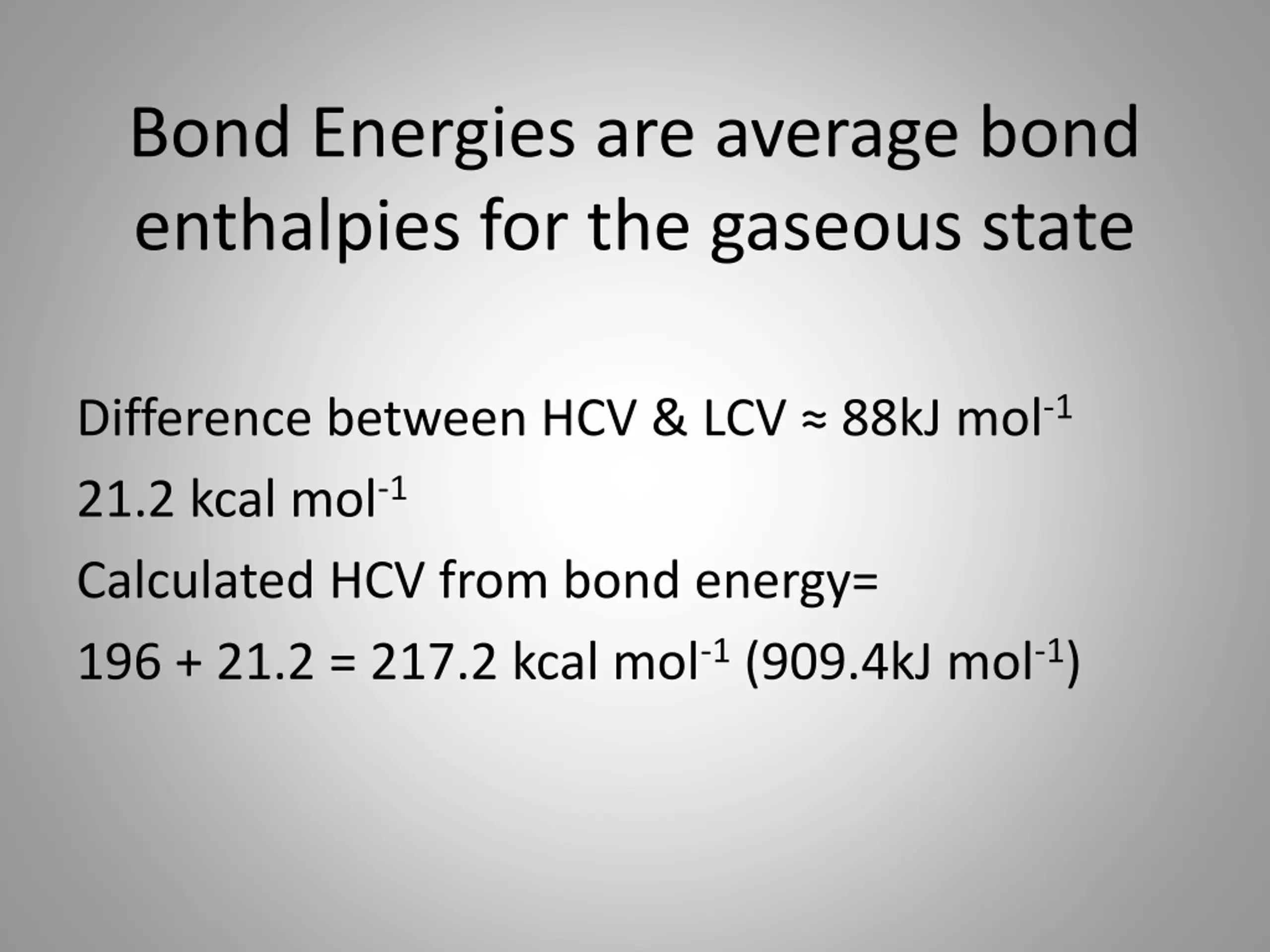 Bond Energies are average bond enthalpies for the gaseous state

Difference between HCV & LCV ≈ 88kJ mol$^{-1}$

21.2 kcal mol$^{-1}$

Calculated HCV from bond energy=

196 + 21.2 = 217.2 kcal mol$^{-1}$ (909.4kJ mol$^{-1}$)